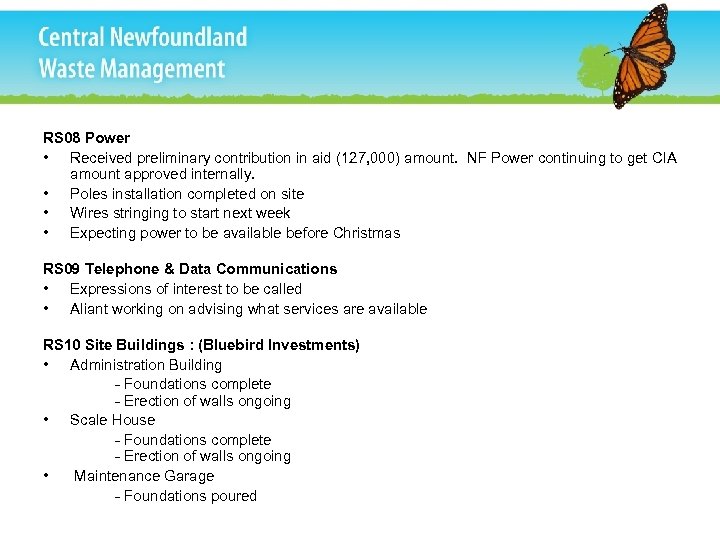 Central Newfoundland
Waste Management

RS08 Power
• Received preliminary contribution in aid (127,000) amount. NF Power continuing to get CIA amount approved internally.
• Poles installation completed on site
• Wires stringing to start next week
• Expecting power to be available before Christmas

RS09 Telephone & Data Communications
• Expressions of interest to be called
• Aliant working on advising what services are available

RS10 Site Buildings : (Bluebird Investments)
• Administration Building
- Foundations complete
- Erection of walls ongoing
• Scale House
- Foundations complete
- Erection of walls ongoing
• Maintenance Garage
- Foundations poured